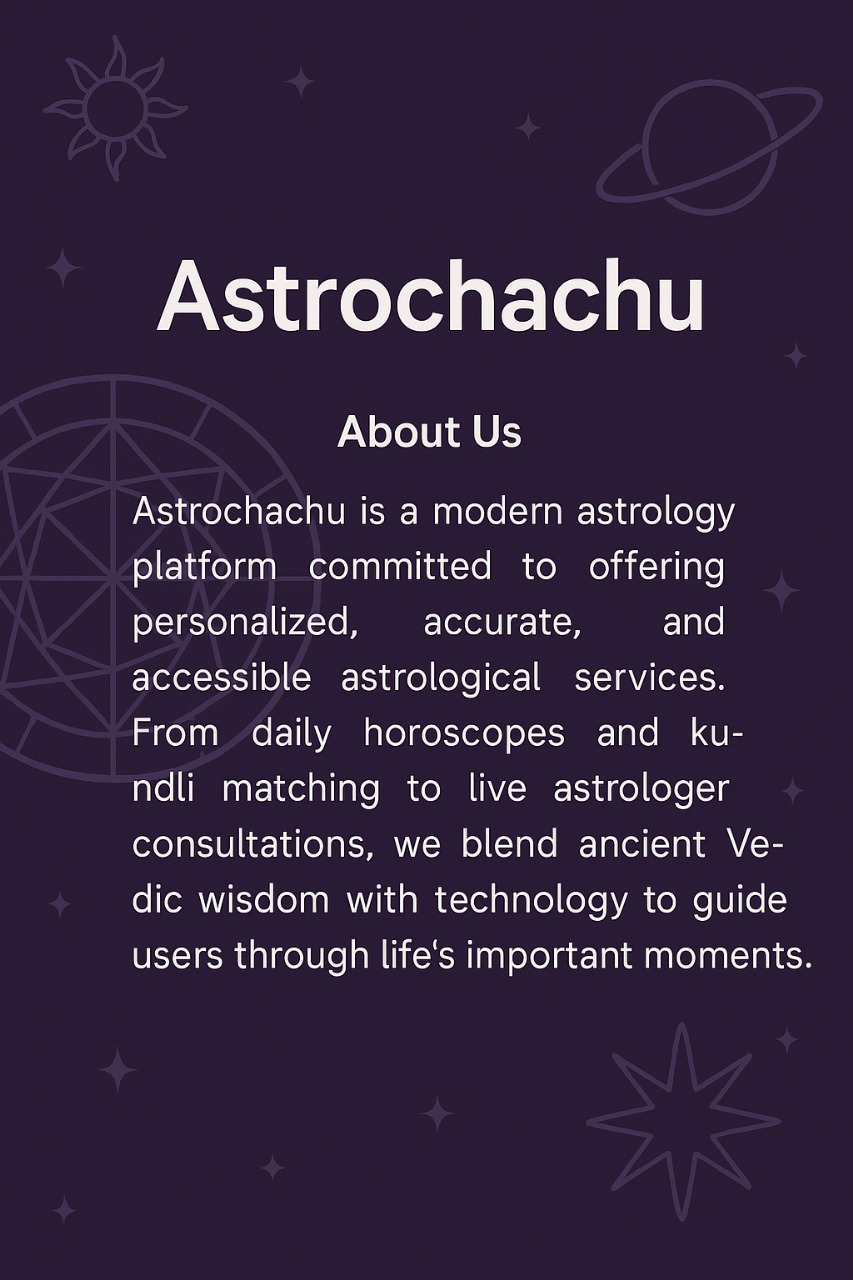 Astrochachu

About Us

Astrochachu is a modern astrology platform committed to offering personalized, accurate, and accessible astrological services. From daily horoscopes and kundli matching to live astrologer consultations, we blend ancient Vedic wisdom with technology to guide users through life's important moments.